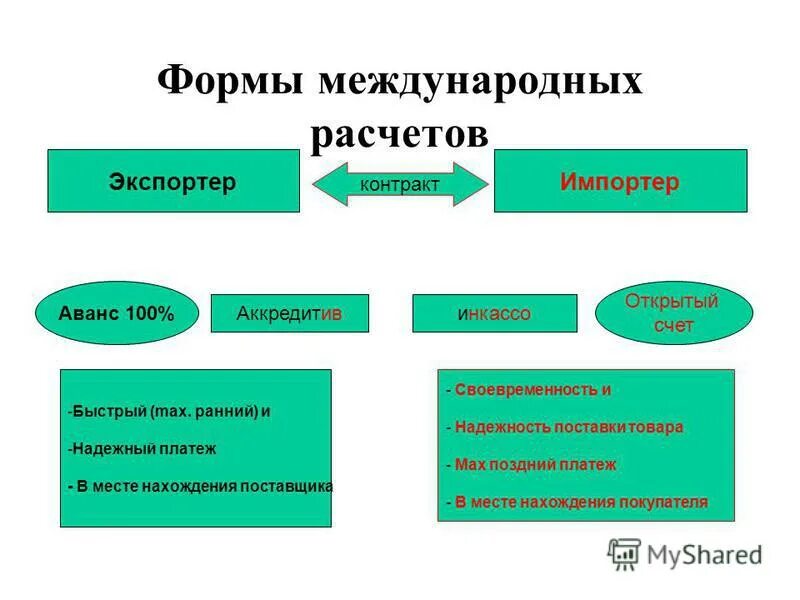 Формы международных расчетов

Экспортер

контракт

Импортер

Аванс 100%

Аккредитив

инкассо

Открытый счет

-Быстрый (max. ранний) и

-Надежный платеж

- В месте нахождения поставщика

- Своевременность и

- Надежность поставки товара

- Max поздний платеж

- В месте нахождения покупателя

MyShared